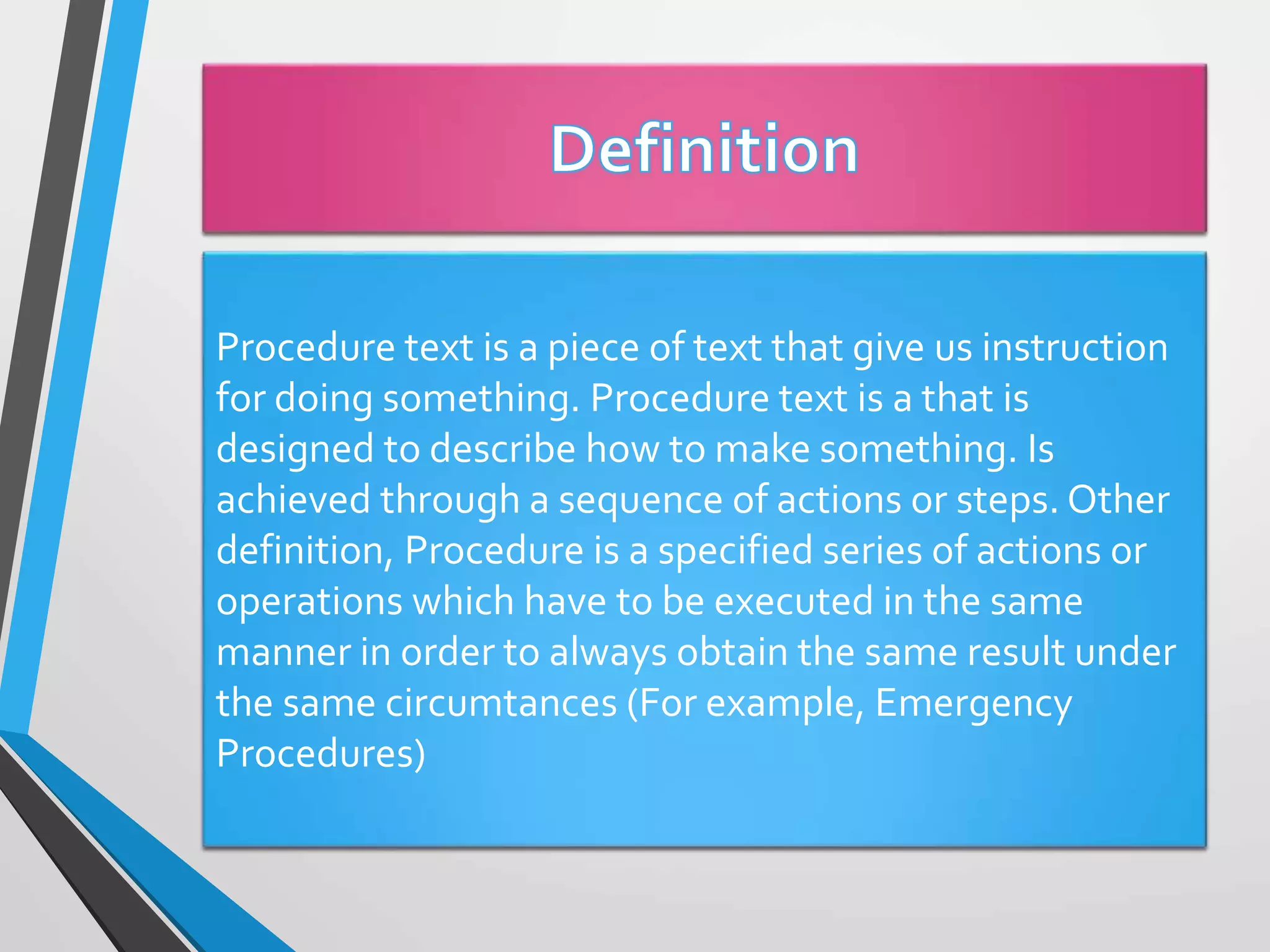 Definition

Procedure text is a piece of text that give us instruction for doing something. Procedure text is a that is designed to describe how to make something. Is achieved through a sequence of actions or steps. Other definition, Procedure is a specified series of actions or operations which have to be executed in the same manner in order to always obtain the same result under the same circumtances (For example, Emergency Procedures)